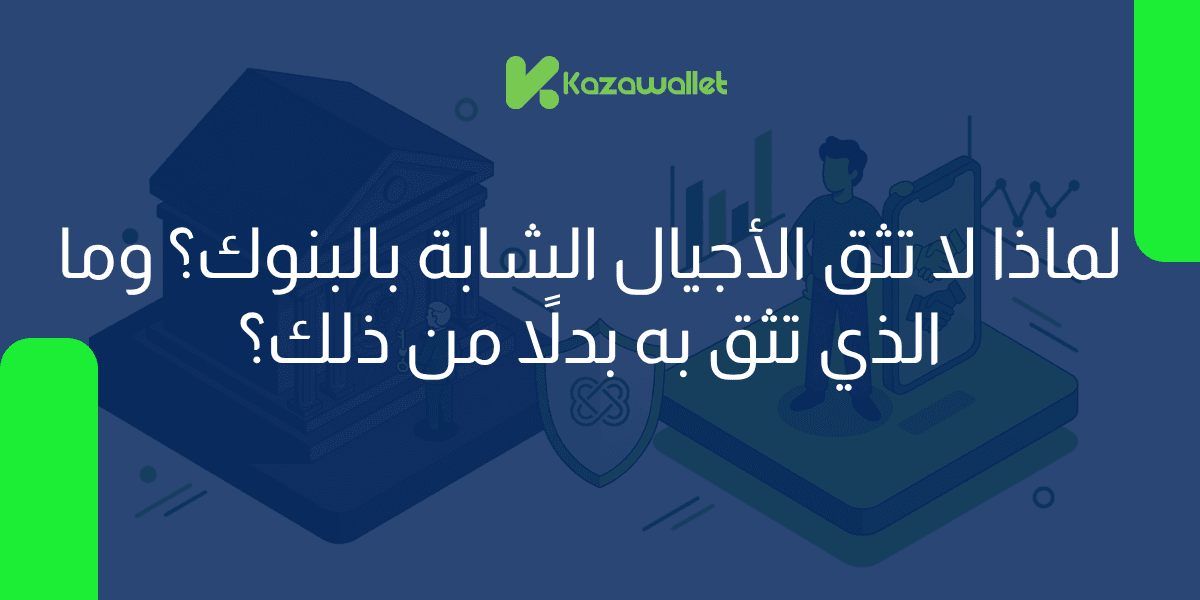 Kazawallet

لماذا لا تثق الأجيال الشابة بالبنوك؟ وما الذي تثق به بدلًا من ذلك؟